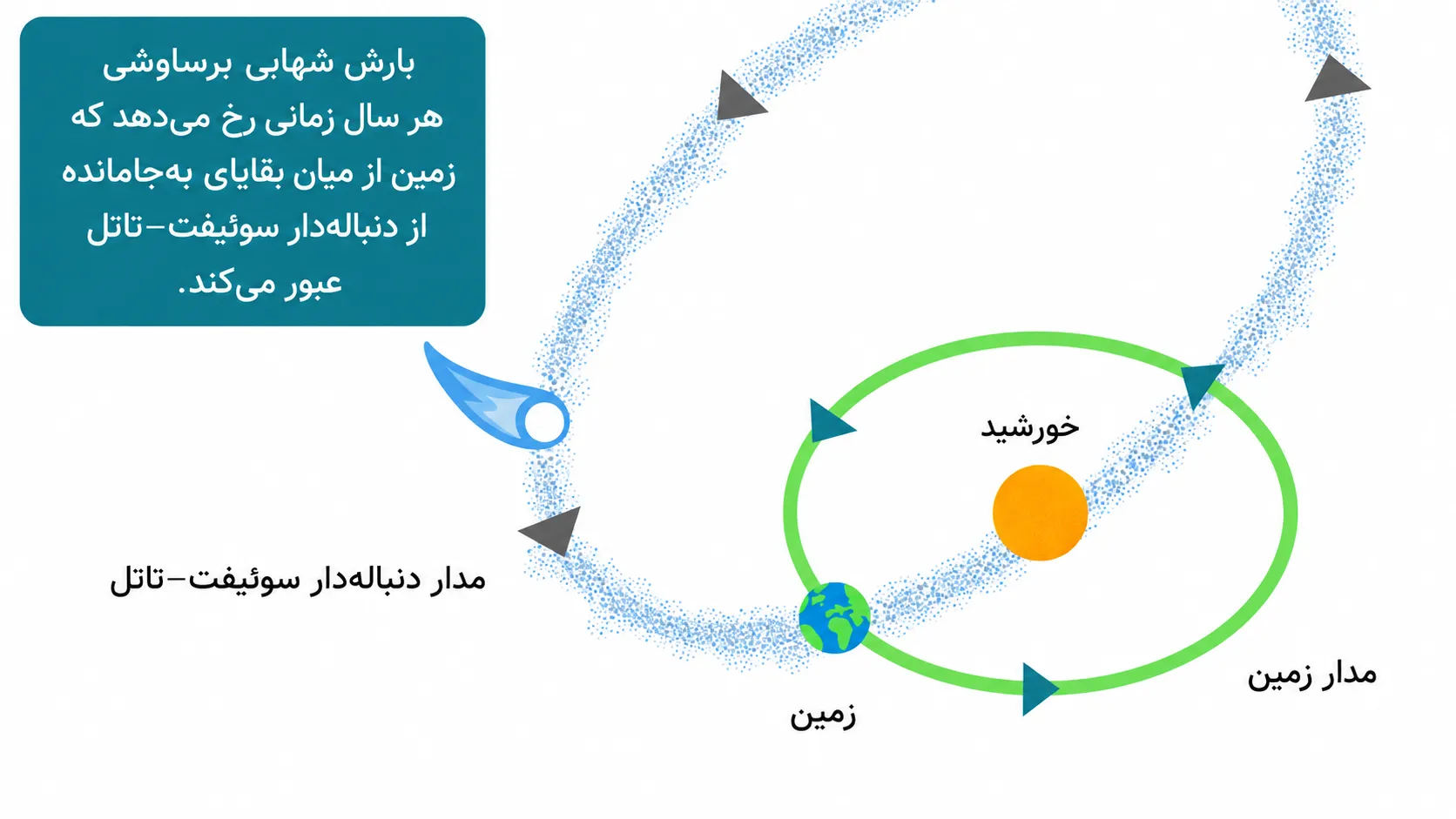 بارش شهابی برساوشی هر سال زمانی رخ می‌دهد که زمین از میان بقایای به‌جامانده از دنباله‌دار سوئیفت–تاتل عبور می‌کند.

خورشید

مدار دنباله‌دار سوئیفت–تاتل

زمین

مدار زمین